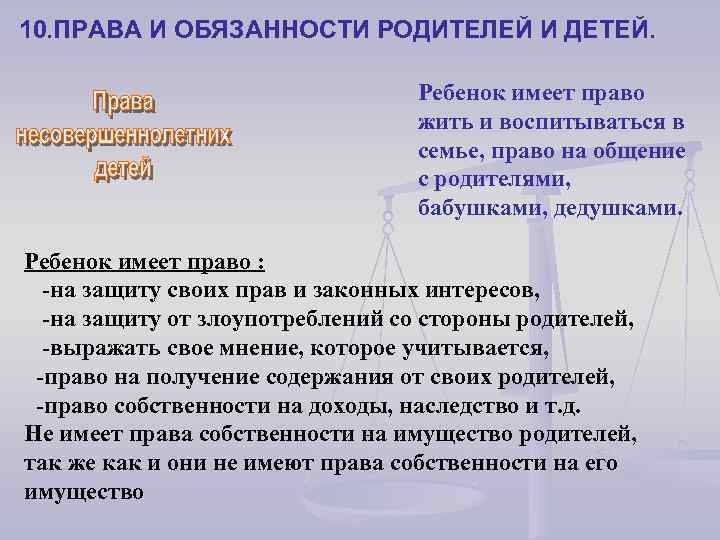 10.ПРАВА И ОБЯЗАННОСТИ РОДИТЕЛЕЙ И ДЕТЕЙ.

Права несовершеннолетних детей

Ребенок имеет право жить и воспитываться в семье, право на общение с родителями, бабушками, дедушками.

Ребенок имеет право :
-на защиту своих прав и законных интересов,
-на защиту от злоупотреблений со стороны родителей,
-выражать свое мнение, которое учитывается,
-право на получение содержания от своих родителей,
-право собственности на доходы, наследство и т.д.
Не имеет права собственности на имущество родителей, так же как и они не имеют права собственности на его имущество